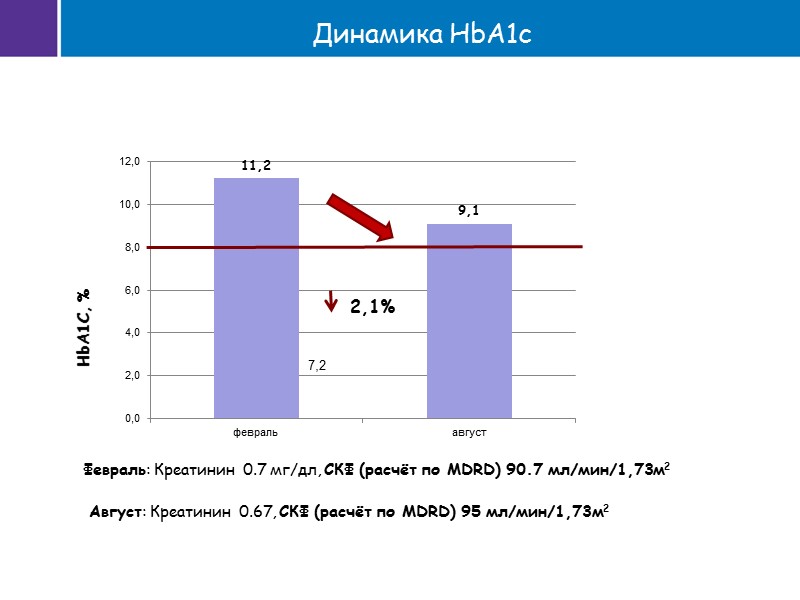 Динамика HbA1c

HbA1C, %

12,0
10,0
8,0
6,0
4,0
2,0
0,0

11,2
9,1
2,1%
7,2

февраль
август

Февраль: Креатинин 0.7 мг/дл, СКФ (расчёт по MDRD) 90.7 мл/мин/1,73м$^2$

Август: Креатинин 0.67, СКФ (расчёт по MDRD) 95 мл/мин/1,73м$^2$